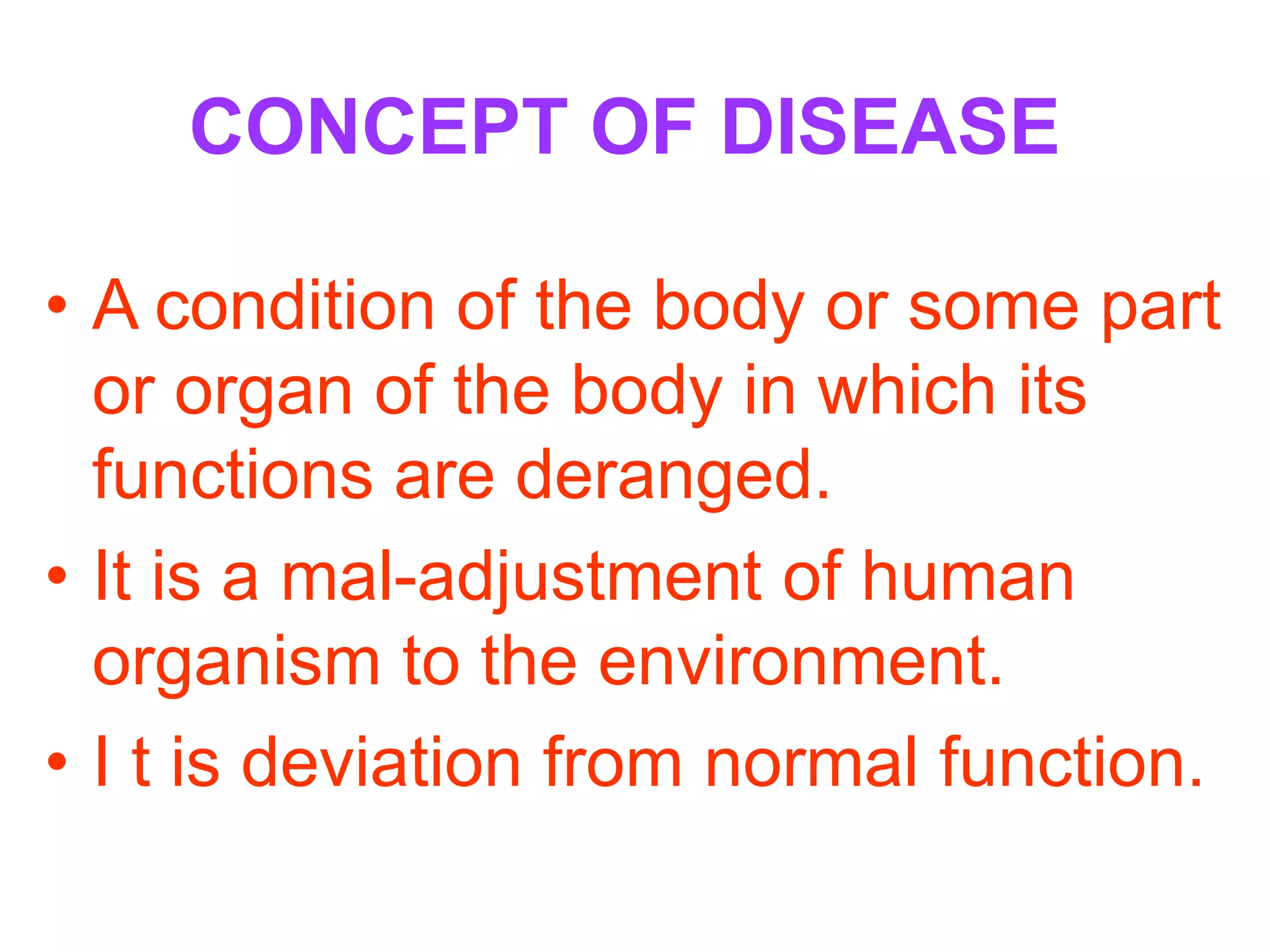 CONCEPT OF DISEASE

• A condition of the body or some part or organ of the body in which its functions are deranged.
• It is a mal-adjustment of human organism to the environment.
• I t is deviation from normal function.